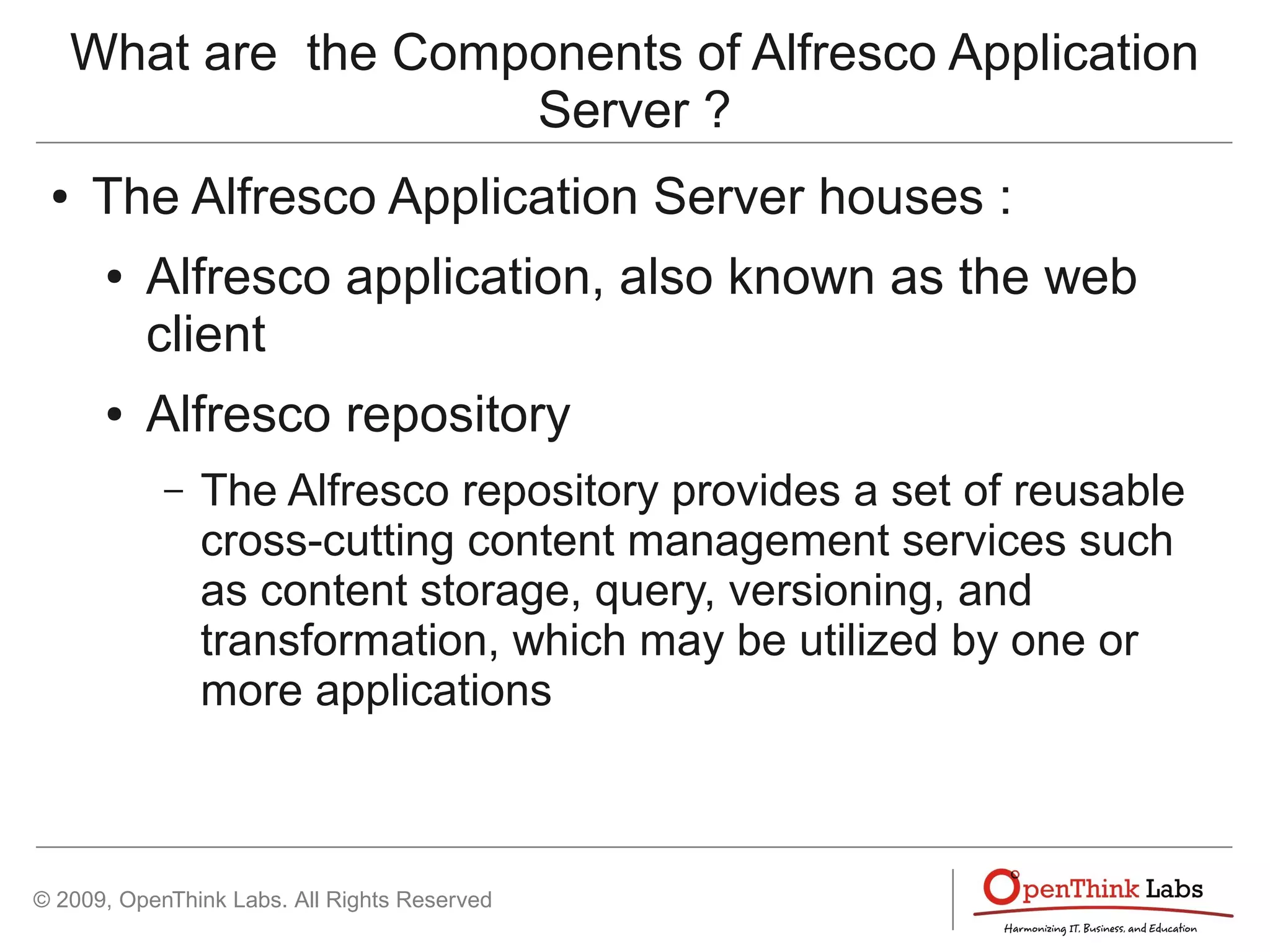 What are  the Components of Alfresco Application Server ?

• The Alfresco Application Server houses :

• Alfresco application, also known as the web client

• Alfresco repository

– The Alfresco repository provides a set of reusable cross-cutting content management services such as content storage, query, versioning, and transformation, which may be utilized by one or more applications

© 2009, OpenThink Labs. All Rights Reserved

OpenThink Labs
Harmonizing IT, Business, and Education